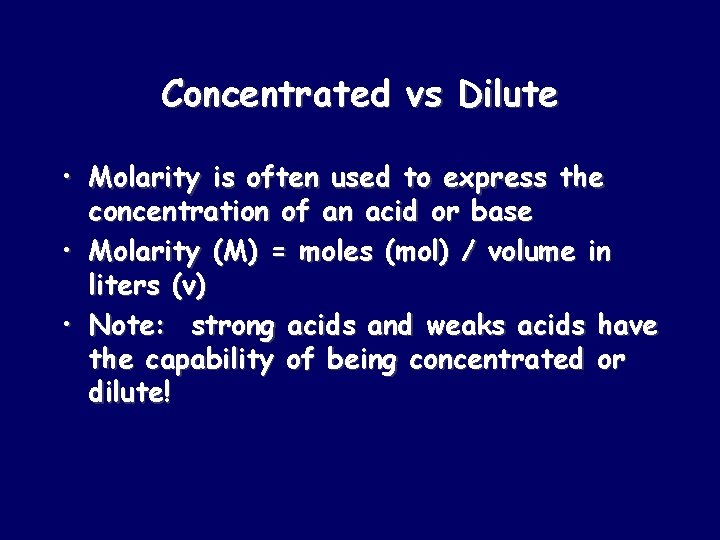 Concentrated vs Dilute

• Molarity is often used to express the concentration of an acid or base
• Molarity (M) = moles (mol) / volume in liters (v)
• Note:  strong acids and weaks acids have the capability of being concentrated or dilute!